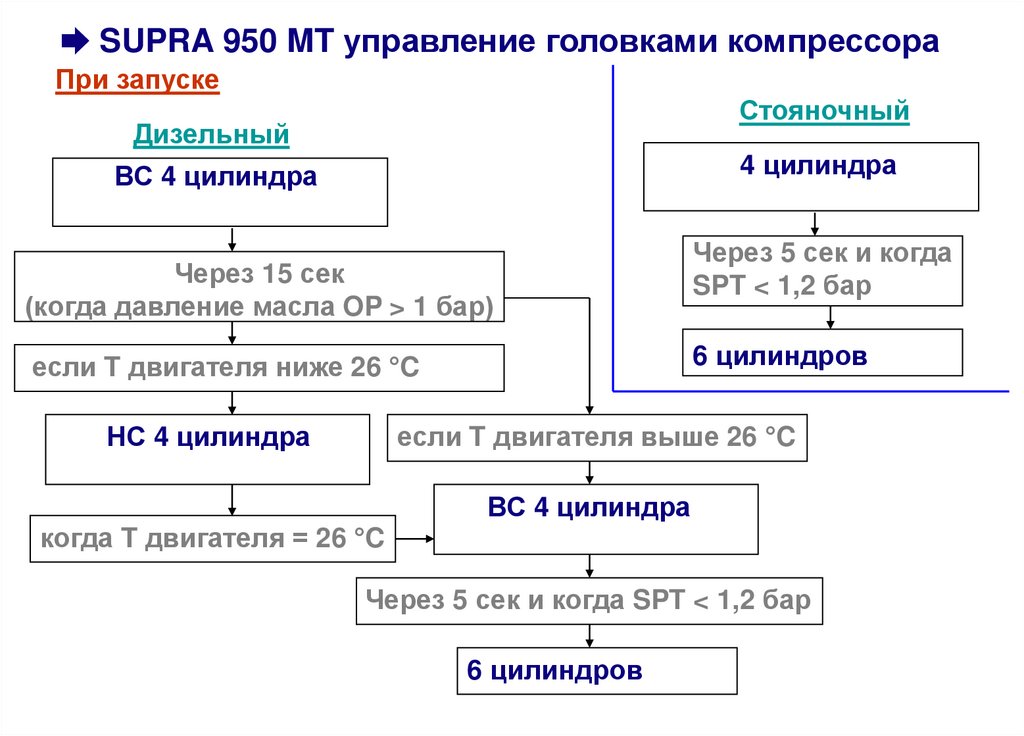 ➡ SUPRA 950 MT управление головками компрессора

При запуске

Дизельный

ВС 4 цилиндра

Через 15 сек (когда давление масла OP > 1 бар)

если Т двигателя ниже 26 °C

НС 4 цилиндра

когда Т двигателя = 26 °C

если Т двигателя выше 26 °C

ВС 4 цилиндра

Через 5 сек и когда SPT < 1,2 бар

6 цилиндров

Стояночный

4 цилиндра

Через 5 сек и когда SPT < 1,2 бар

6 цилиндров